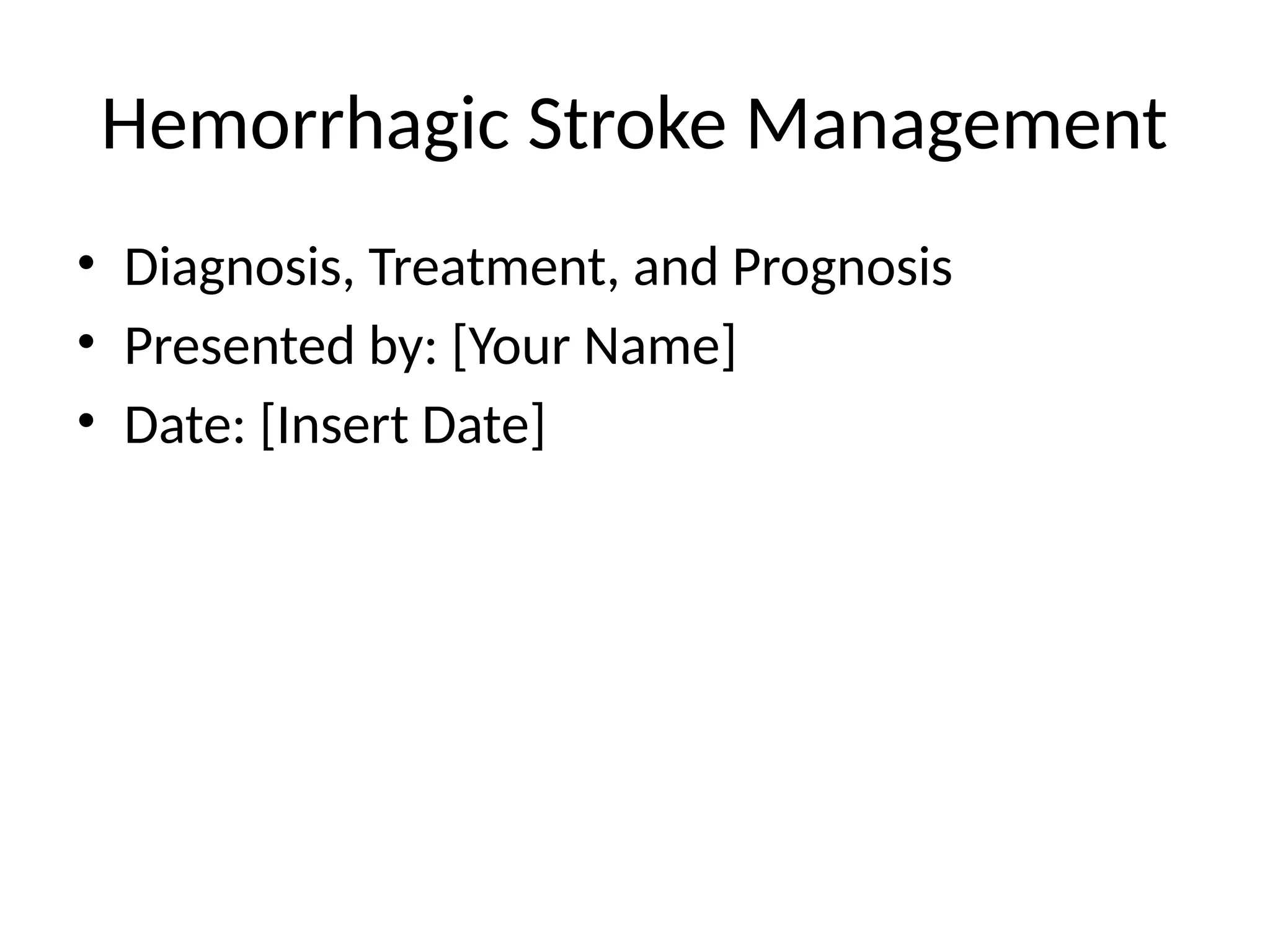 Hemorrhagic Stroke Management

• Diagnosis, Treatment, and Prognosis
• Presented by: [Your Name]
• Date: [Insert Date]